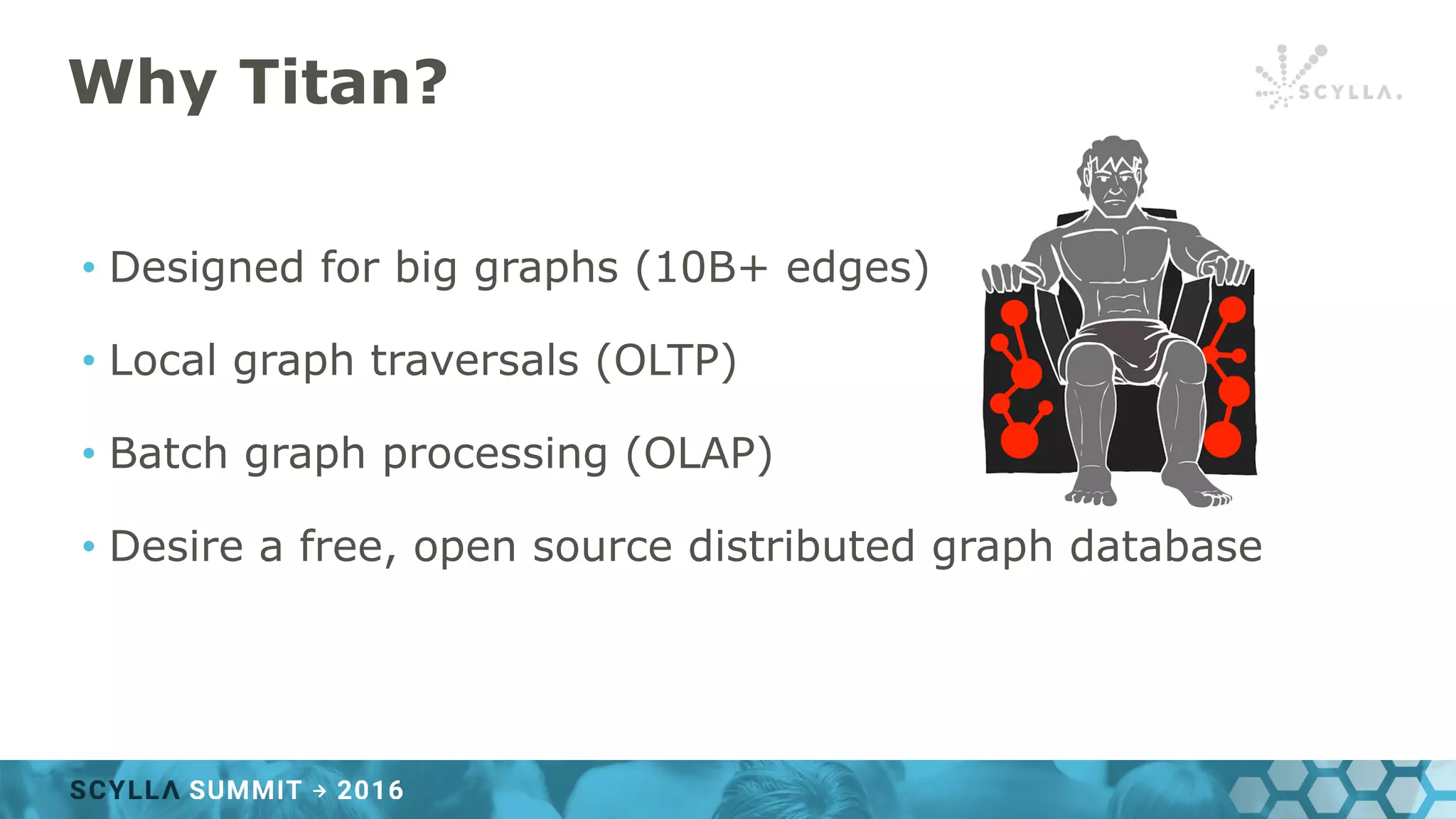 Why Titan?

SCYLLA.

• Designed for big graphs (10B+ edges)

• Local graph traversals (OLTP)

• Batch graph processing (OLAP)

• Desire a free, open source distributed graph database

SCYLLA SUMMIT → 2016